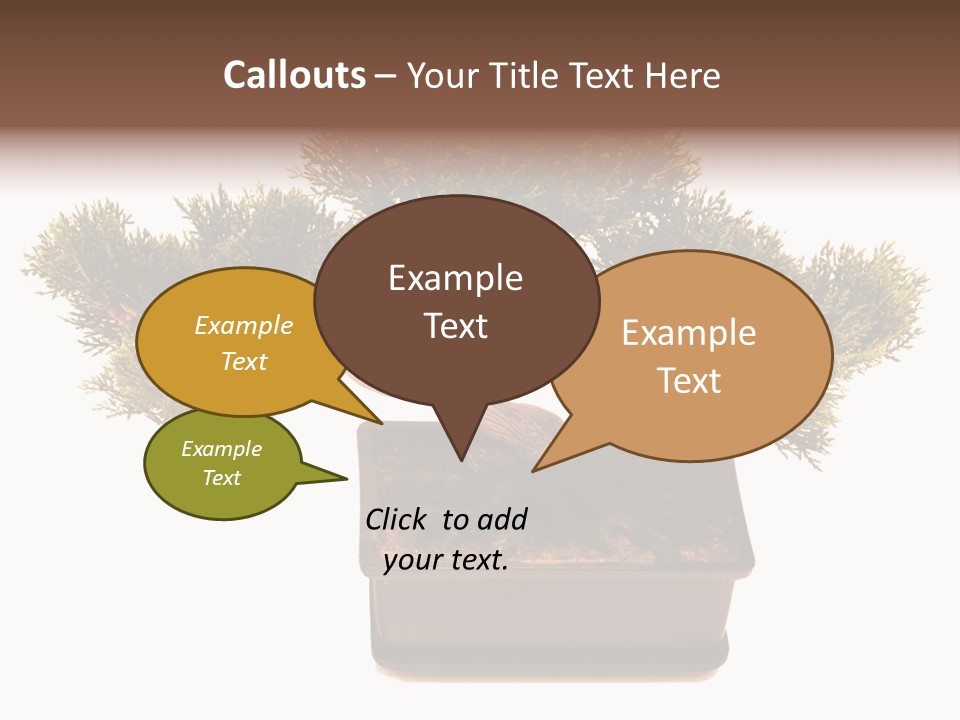 Callouts – Your Title Text Here

Example Text

Example Text

Example Text

Example Text

Click to add your text.